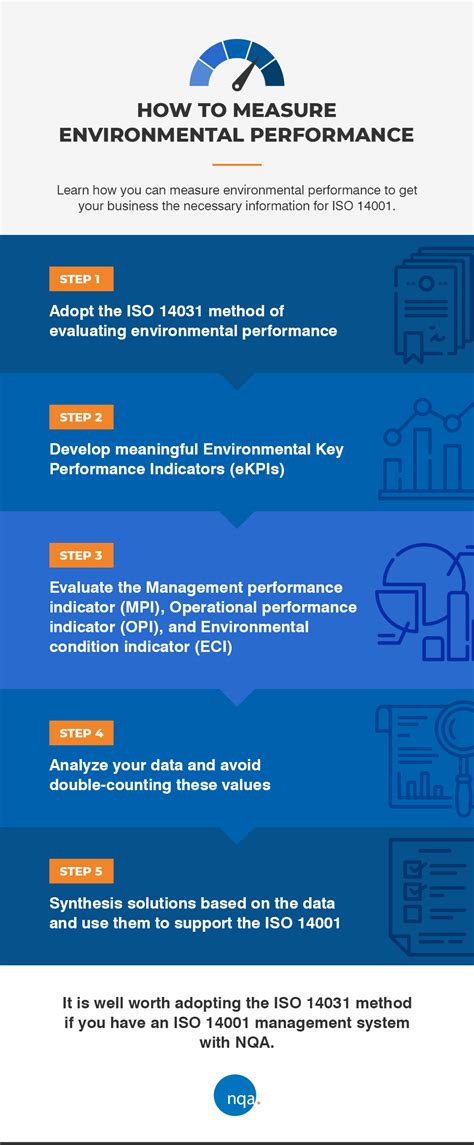 HOW TO MEASURE ENVIRONMENTAL PERFORMANCE

Learn how you can measure environmental performance to get your business the necessary information for ISO 14001.

STEP 1

Adopt the ISO 14031 method of evaluating environmental performance

STEP 2

Develop meaningful Environmental Key Performance Indicators (eKPIs)

STEP 3

Evaluate the Management performance indicator (MPI), Operational performance indicator (OPI), and Environmental condition indicator (ECI)

STEP 4

Analyze your data and avoid double-counting these values

STEP 5

Synthesis solutions based on the data and use them to support the ISO 14001

It is well worth adopting the ISO 14031 method if you have an ISO 14001 management system with NQA.

nqa.